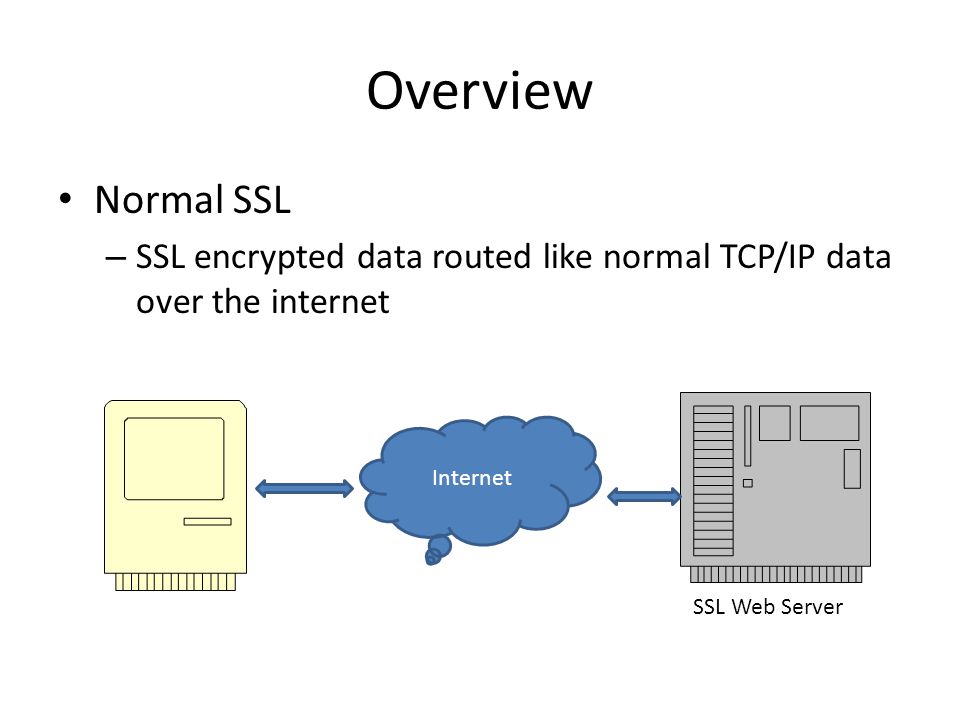 Overview

• Normal SSL
– SSL encrypted data routed like normal TCP/IP data over the internet

Internet

SSL Web Server